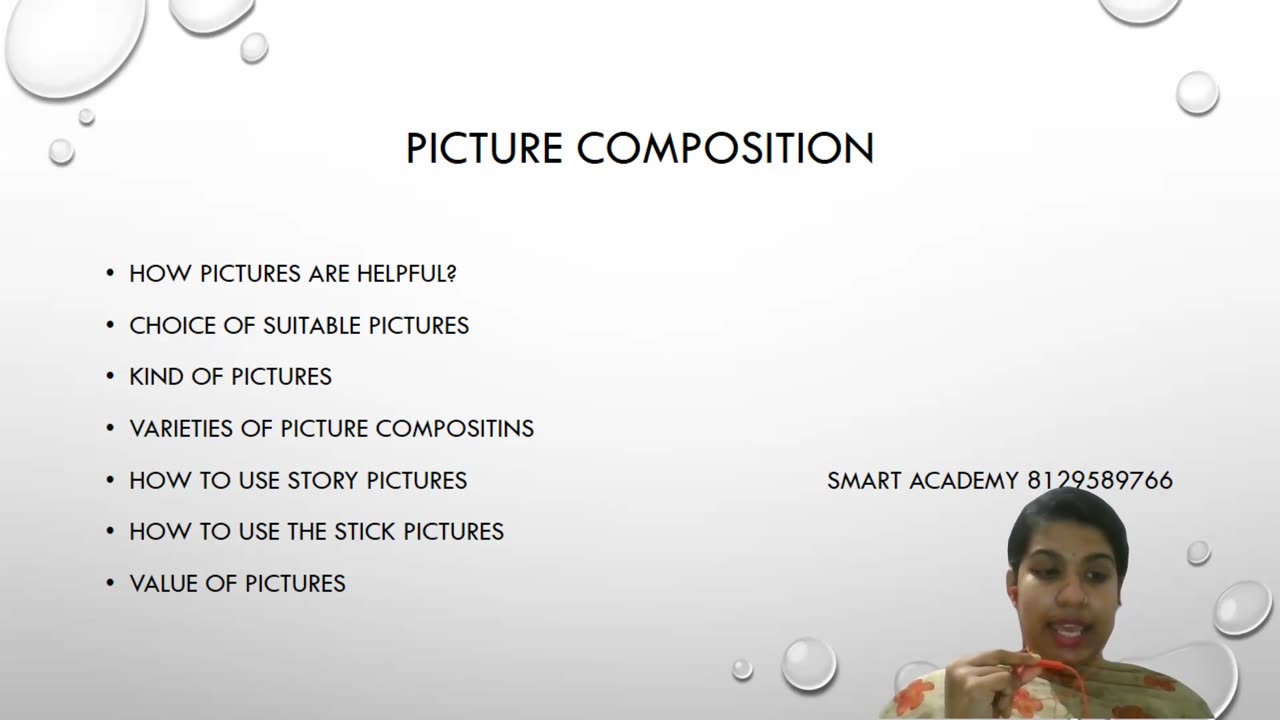 PICTURE COMPOSITION

• HOW PICTURES ARE HELPFUL?
• CHOICE OF SUITABLE PICTURES
• KIND OF PICTURES
• VARIETIES OF PICTURE COMPOSITINS
• HOW TO USE STORY PICTURES
• HOW TO USE THE STICK PICTURES
• VALUE OF PICTURES

SMART ACADEMY 8129589766